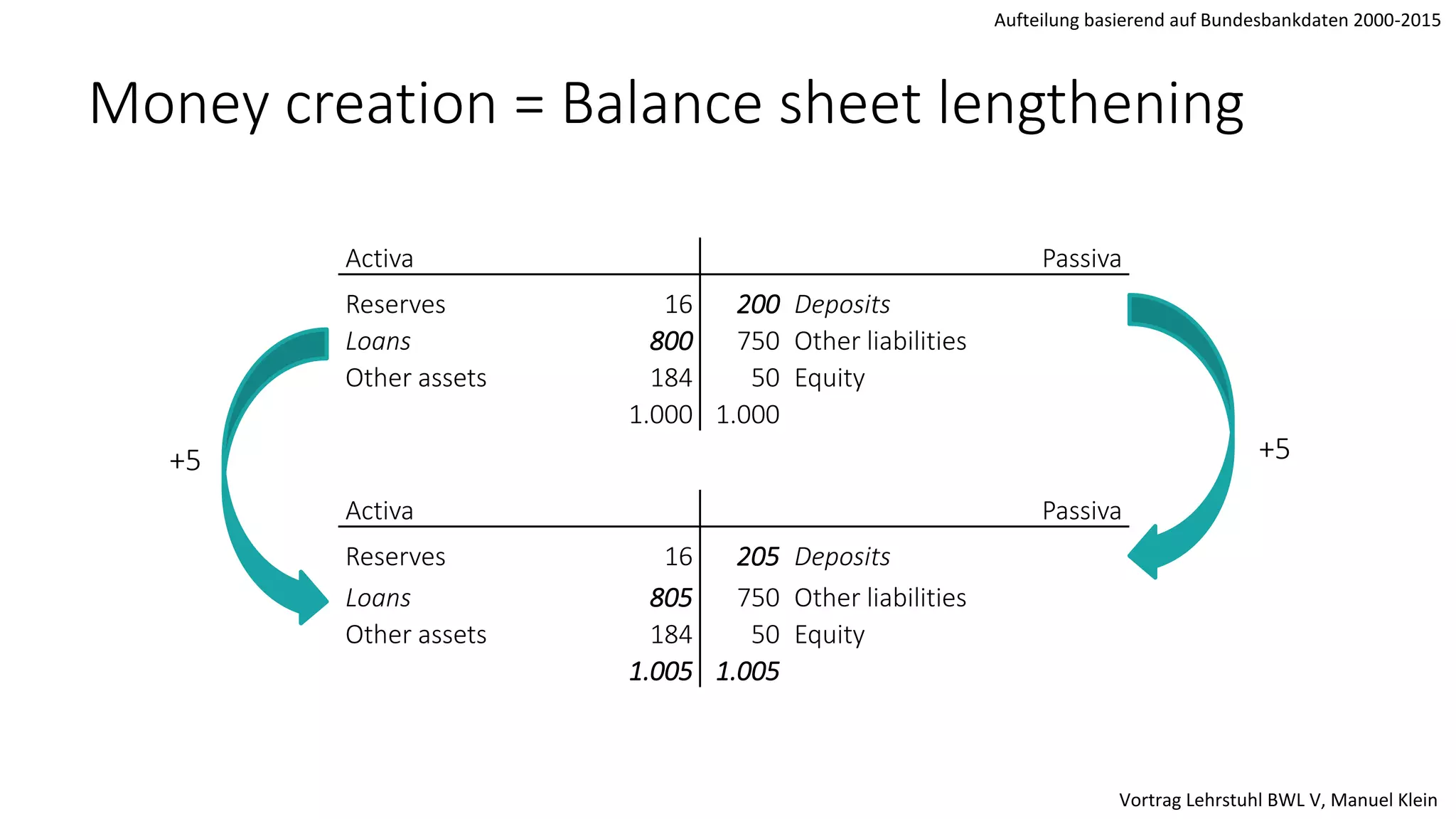 Aufteilung basierend auf Bundesbankdaten 2000-2015

Money creation = Balance sheet lengthening

| Activa | | | Passiva |
|---|---|---|---|
| Reserves | 16 | 200 | Deposits |
| Loans | 800 | 750 | Other liabilities |
| Other assets | 184 | 50 | Equity |
| | 1.000 | 1.000 | |

+5

+5

| Activa | | | Passiva |
|---|---|---|---|
| Reserves | 16 | 205 | Deposits |
| Loans | 805 | 750 | Other liabilities |
| Other assets | 184 | 50 | Equity |
| | 1.005 | 1.005 | |

Vortrag Lehrstuhl BWL V, Manuel Klein